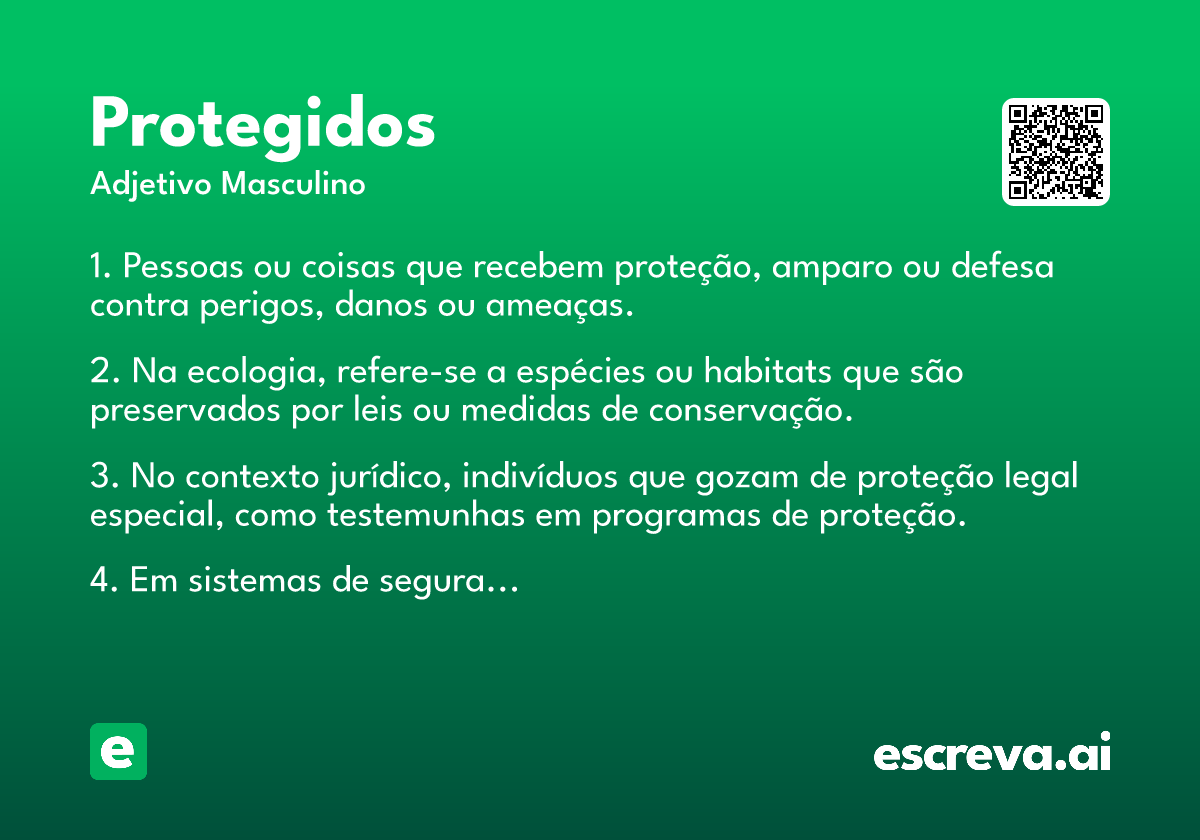 Protegidos
Adjetivo Masculino

1. Pessoas ou coisas que recebem proteção, amparo ou defesa contra perigos, danos ou ameaças.

2. Na ecologia, refere-se a espécies ou habitats que são preservados por leis ou medidas de conservação.

3. No contexto jurídico, indivíduos que gozam de proteção legal especial, como testemunhas em programas de proteção.

4. Em sistemas de segura...

e

escreva.ai